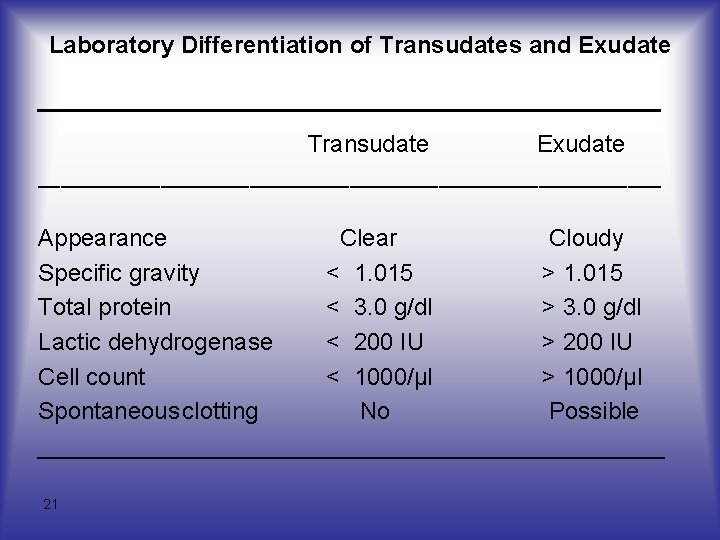 Laboratory Differentiation of Transudates and Exudate

| | Transudate | Exudate |
|---|---|---|
| Appearance | Clear | Cloudy |
| Specific gravity | < 1.015 | > 1.015 |
| Total protein | < 3.0 g/dl | > 3.0 g/dl |
| Lactic dehydrogenase | < 200 IU | > 200 IU |
| Cell count | < 1000/µl | > 1000/µl |
| Spontaneousclotting | No | Possible |

21